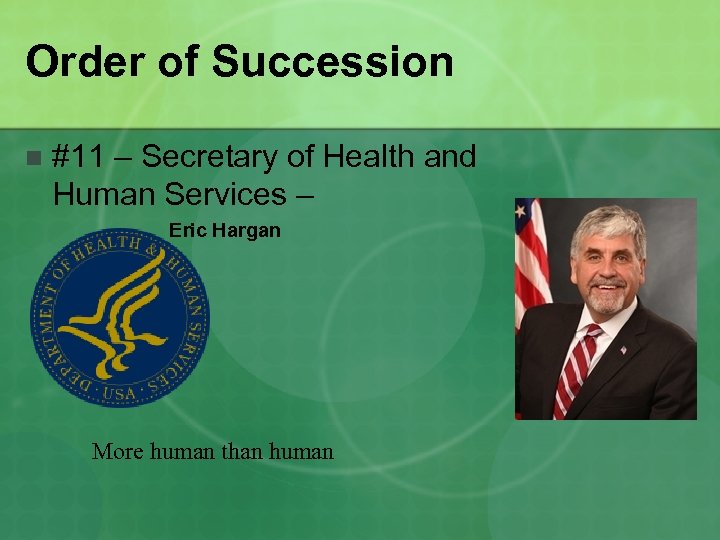 Order of Succession

#11 – Secretary of Health and Human Services –

Eric Hargan

DEPARTMENT OF HEALTH & HUMAN SERVICES · USA ·

More human than human